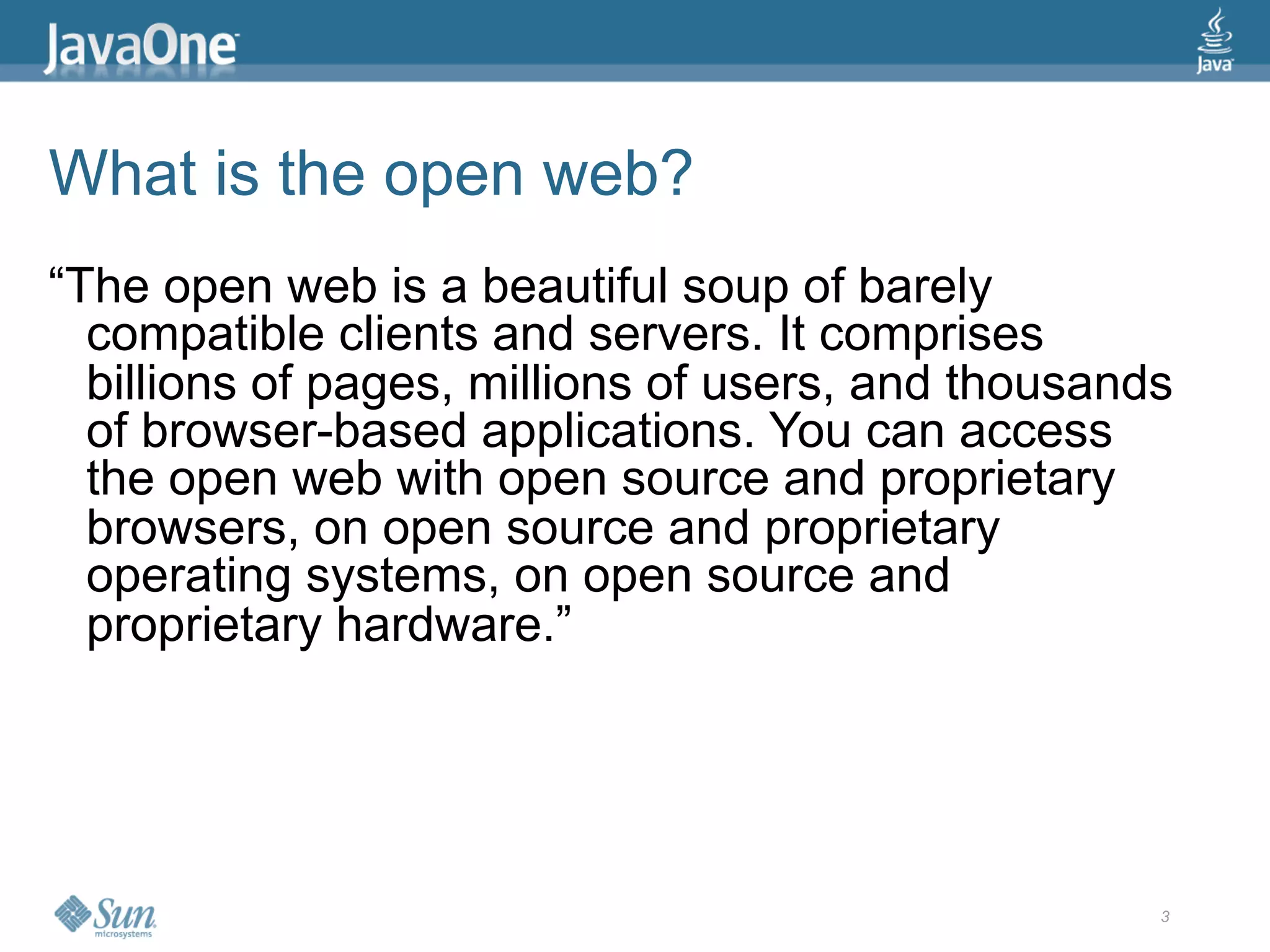 JavaOne

Java

What is the open web?

“The open web is a beautiful soup of barely compatible clients and servers. It comprises billions of pages, millions of users, and thousands of browser-based applications. You can access the open web with open source and proprietary browsers, on open source and proprietary operating systems, on open source and proprietary hardware.”

Sun microsystems

3